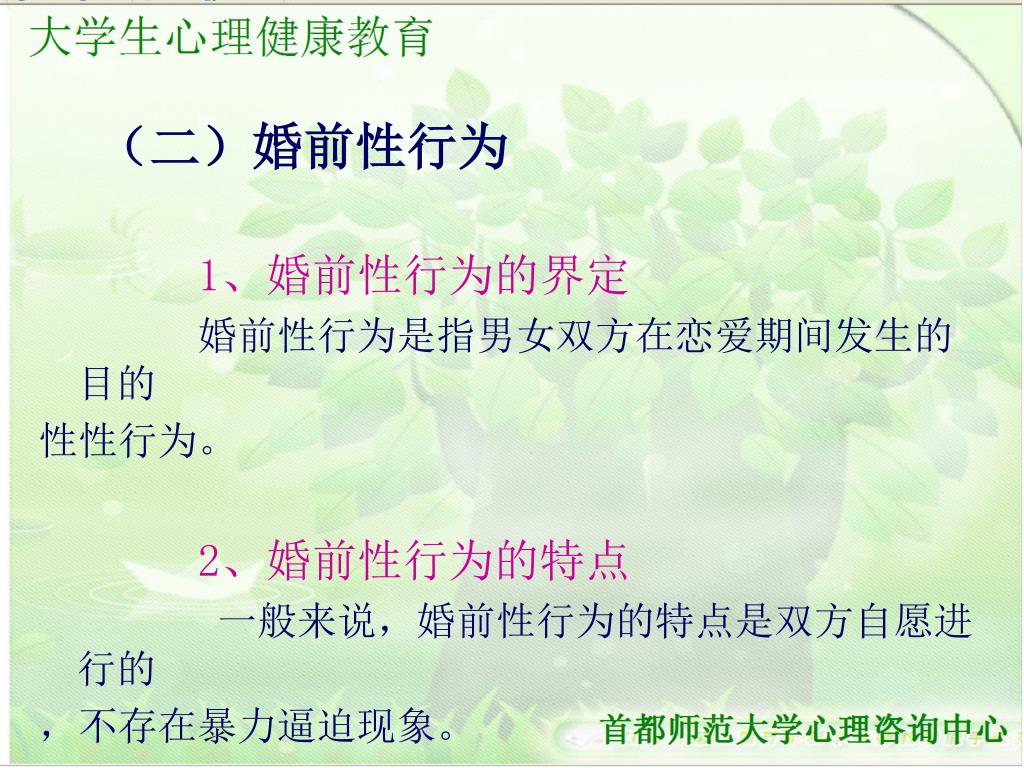 大学生心理健康教育

（二）婚前性行为

1、婚前性行为的界定

婚前性行为是指男女双方在恋爱期间发生的目的性性行为。

2、婚前性行为的特点

一般来说，婚前性行为的特点是双方自愿进行的，不存在暴力逼迫现象。

首都师范大学心理咨询中心